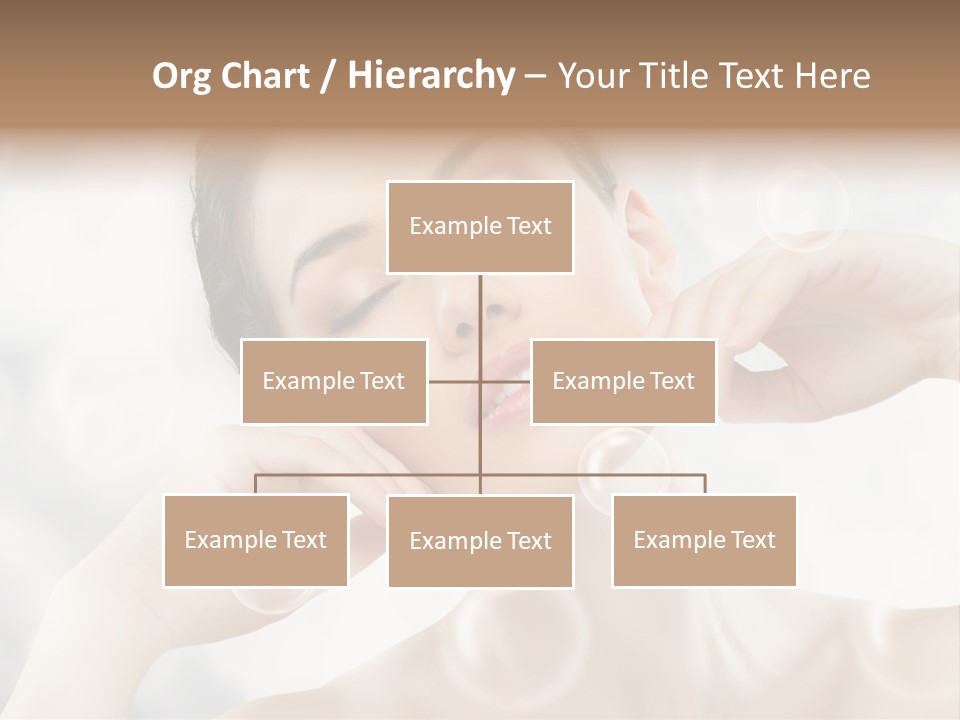 Org Chart / Hierarchy – Your Title Text Here

Example Text

Example Text

Example Text

Example Text

Example Text

Example Text